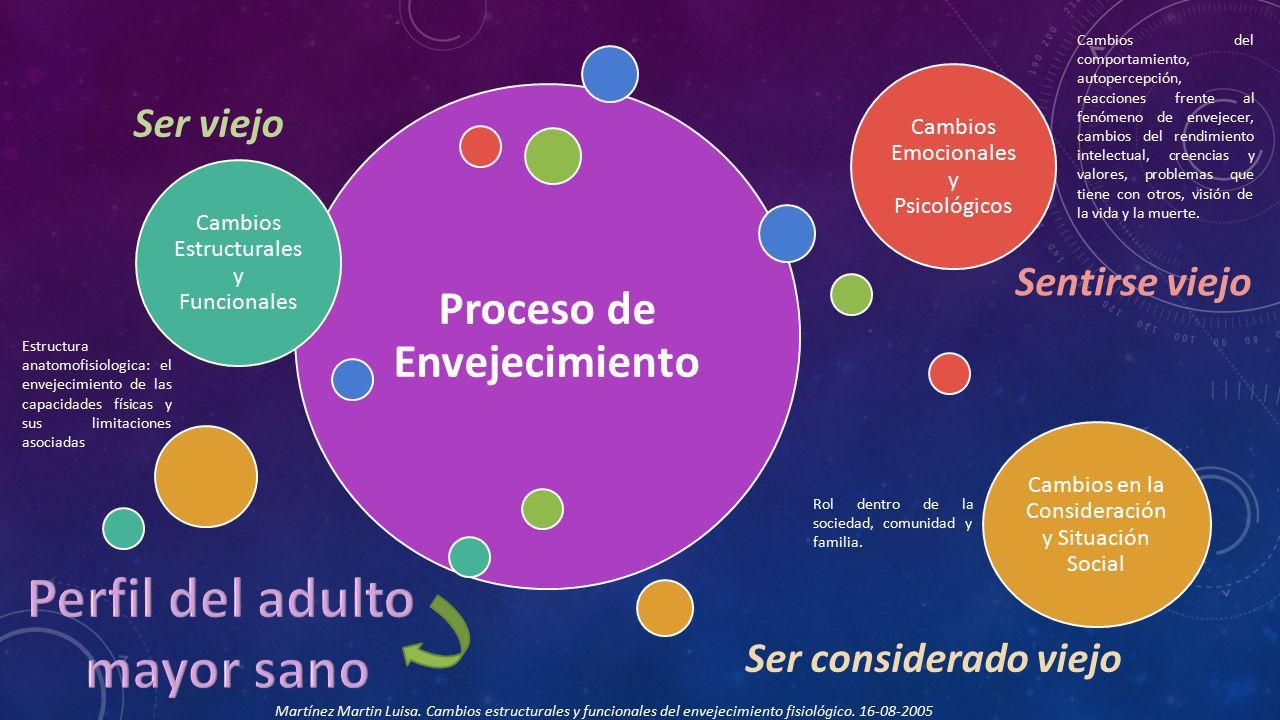 Ser viejo

Cambios Estructurales y Funcionales

Estructura anatomofisiologica: el envejecimiento de las capacidades físicas y sus limitaciones asociadas

Proceso de Envejecimiento

Cambios Emocionales y Psicológicos

Cambios del comportamiento, autopercepción, reacciones frente al fenómeno de envejecer, cambios del rendimiento intelectual, creencias y valores, problemas que tiene con otros, visión de la vida y la muerte.

Sentirse viejo

Cambios en la Consideración y Situación Social

Rol dentro de la sociedad, comunidad y familia.

Ser considerado viejo

Perfil del adulto mayor sano

Martínez Martin Luisa. Cambios estructurales y funcionales del envejecimiento fisiológico. 16-08-2005